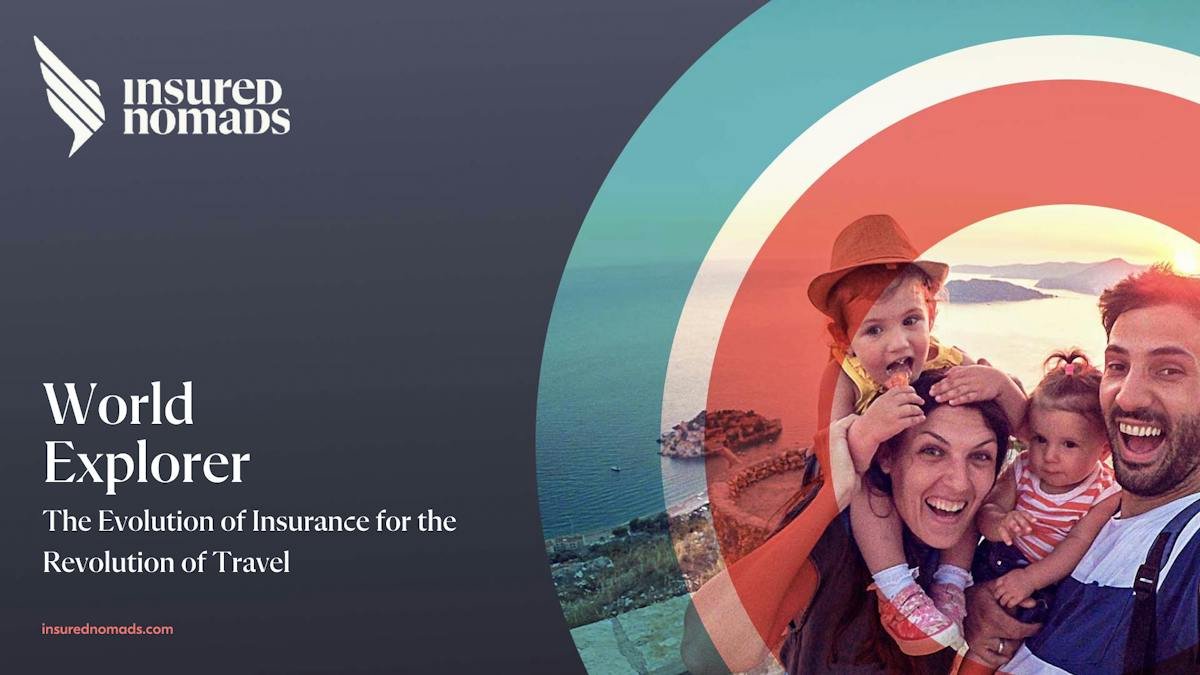 insured
nomads

World
Explorer

The Evolution of Insurance for the Revolution of Travel

insurednomads.com